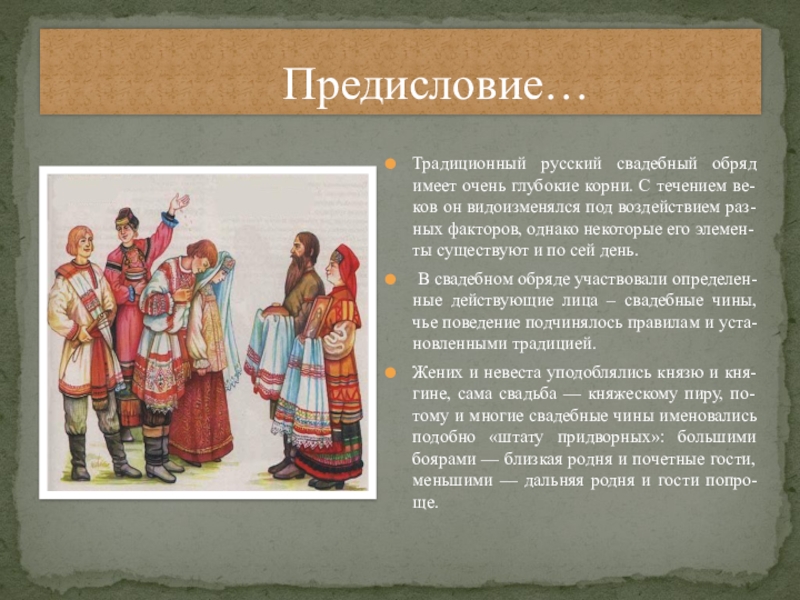 Предисловие…

Традиционный русский свадебный обряд имеет очень глубокие корни. С течением веков он видоизменялся под воздействием разных факторов, однако некоторые его элементы существуют и по сей день.

В свадебном обряде участвовали определенные действующие лица – свадебные чины, чье поведение подчинялось правилам и установленными традицией.

Жених и невеста уподоблялись князю и княгине, сама свадьба — княжескому пиру, потому и многие свадебные чины именовались подобно «штату придворных»: большими боярами — близкая родня и почетные гости, меньшими — дальняя родня и гости попроще.